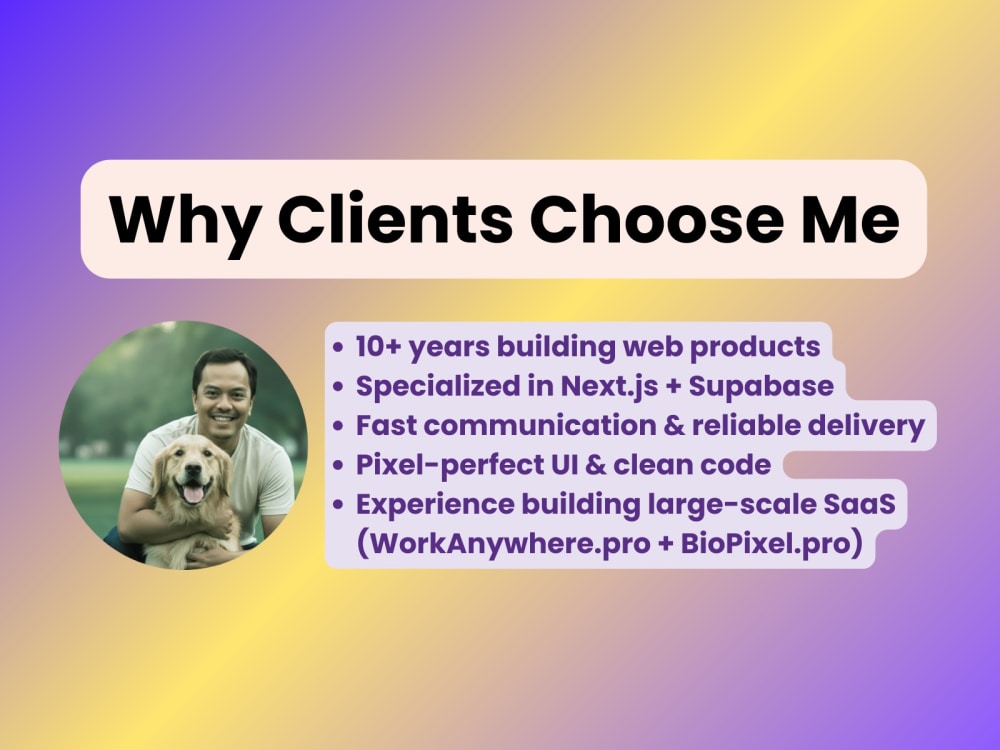 Why Clients Choose Me

• 10+ years building web products
• Specialized in Next.js + Supabase
• Fast communication & reliable delivery
• Pixel-perfect UI & clean code
• Experience building large-scale SaaS (WorkAnywhere.pro + BioPixel.pro)